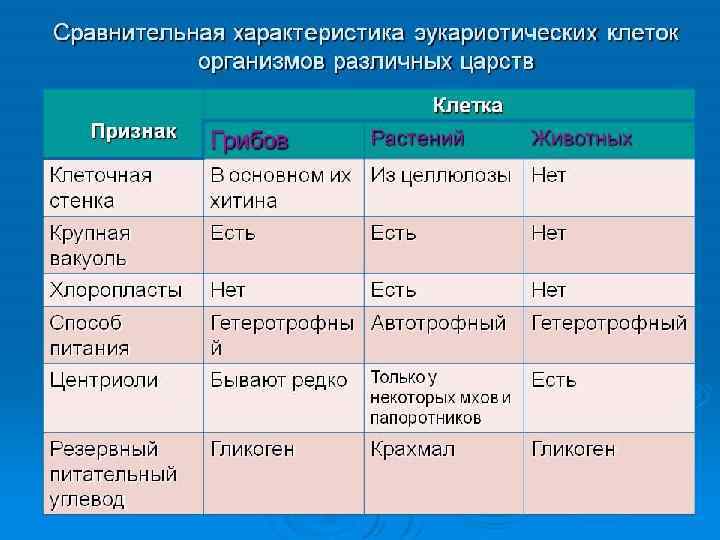 Сравнительная характеристика эукариотических клеток организмов различных царств

| Признак | Клетка | | |
|---|---|---|---|
| | Грибов | Растений | Животных |
| Клеточная стенка | В основном их хитина | Из целлюлозы | Нет |
| Крупная вакуоль | Есть | Есть | Нет |
| Хлоропласты | Нет | Есть | Нет |
| Способ питания | Гетеротрофный | Автотрофный | Гетеротрофный |
| Центриоли | Бывают редко | Только у некоторых мхов и папоротников | Есть |
| Резервный питательный углевод | Гликоген | Крахмал | Гликоген |